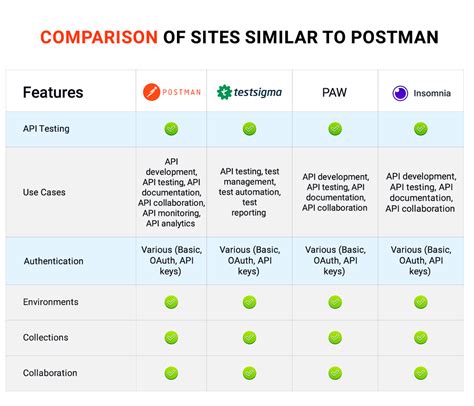 COMPARISON OF SITES SIMILAR TO POSTMAN

| Features | POSTMAN | testsigma | PAW | Insomnia |
|---|---|---|---|---|
| API Testing | ✓ | ✓ | ✓ | ✓ |
| Use Cases | API development, API testing, API documentation, API collaboration, API monitoring, API analytics | API testing, test management, test automation, test reporting | API development, API testing, API documentation, API collaboration | API development, API testing, API documentation, API collaboration |
| Authentication | Various (Basic, OAuth, API keys) | Various (Basic, OAuth, API keys) | Various (Basic, OAuth, API keys) | Various (Basic, OAuth, API keys) |
| Environments | ✓ | ✓ | ✓ | ✓ |
| Collections | ✓ | ✓ | ✓ | ✓ |
| Collaboration | ✓ | ✓ | ✓ | ✓ |